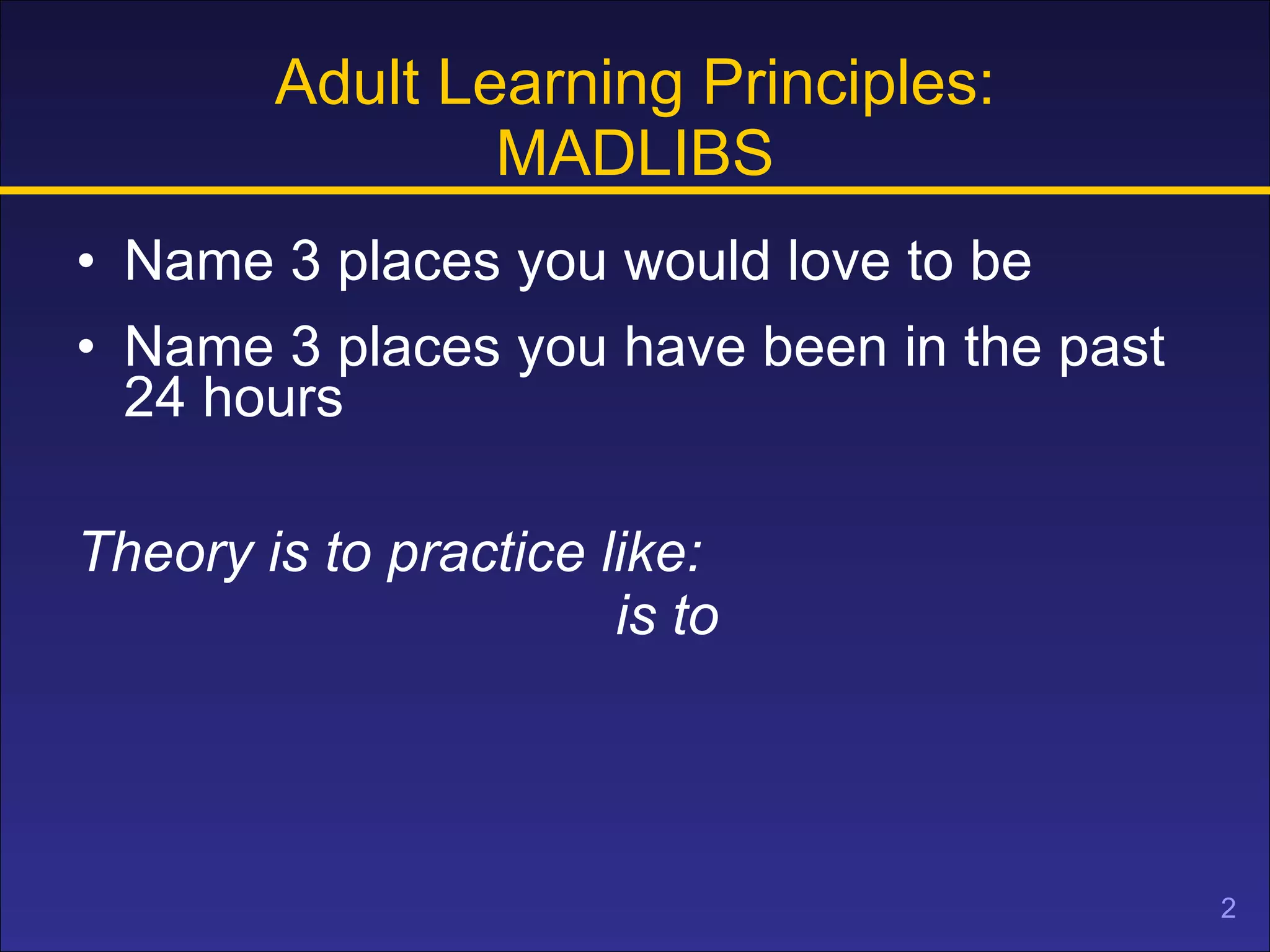 Adult Learning Principles:
MADLIBS

• Name 3 places you would love to be
• Name 3 places you have been in the past 24 hours

Theory is to practice like:
is to

2